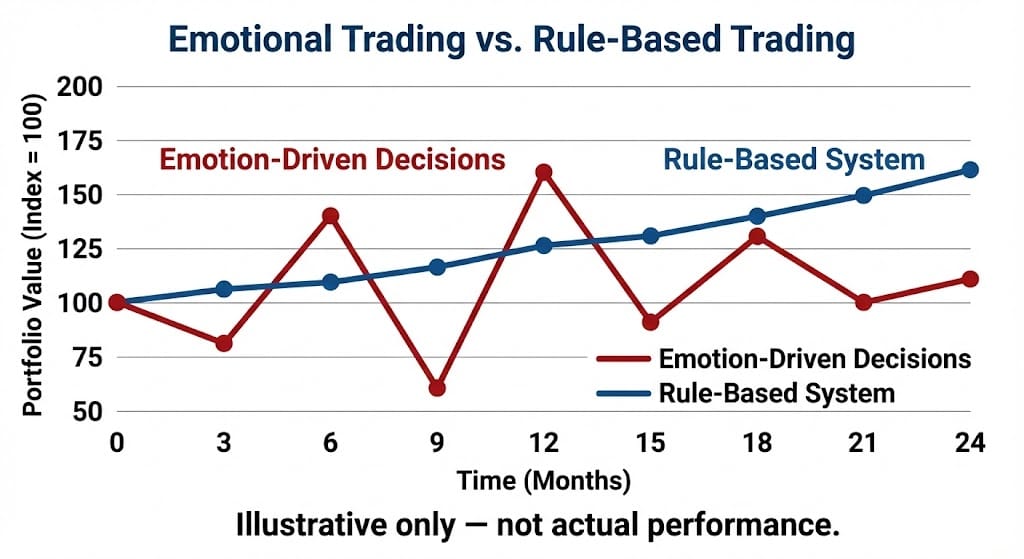 Emotional Trading vs. Rule-Based Trading

Portfolio Value (Index = 100)

200
175
150
125
100
75
50

Emotion-Driven Decisions

Rule-Based System

Emotion-Driven Decisions
Rule-Based System

0
3
6
9
12
15
18
21
24

Time (Months)

Illustrative only — not actual performance.